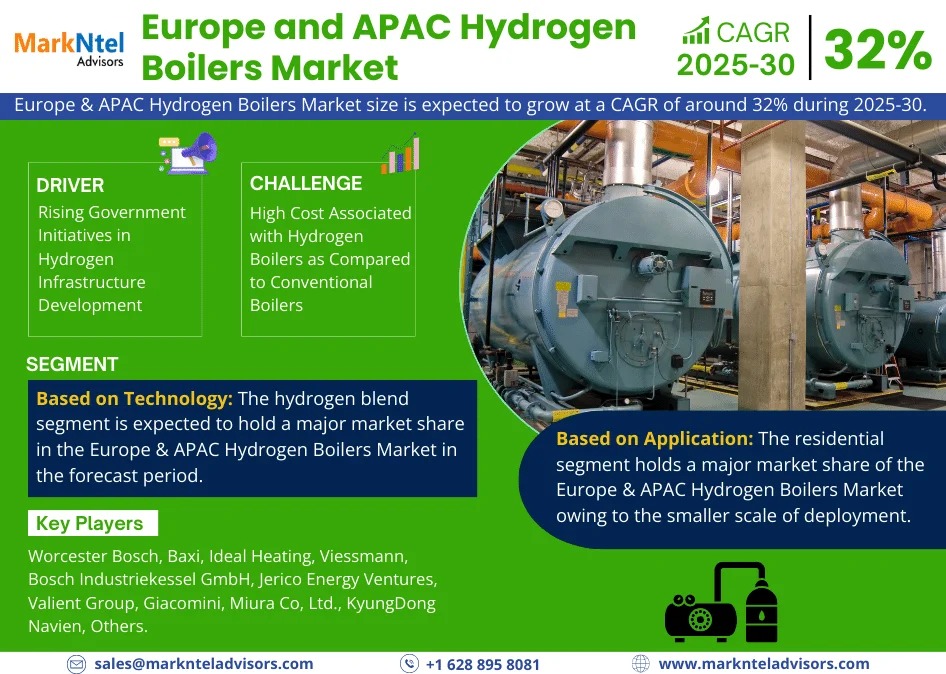 MarkNtel Advisors

Europe and APAC Hydrogen Boilers Market

CAGR 2025-30

32%

Europe & APAC Hydrogen Boilers Market size is expected to grow at a CAGR of around 32% during 2025-30.

DRIVER

Rising Government Initiatives in Hydrogen Infrastructure Development

CHALLENGE

High Cost Associated with Hydrogen Boilers as Compared to Conventional Boilers

SEGMENT

Based on Technology: The hydrogen blend segment is expected to hold a major market share in the Europe & APAC Hydrogen Boilers Market in the forecast period.

Based on Application: The residential segment holds a major market share of the Europe & APAC Hydrogen Boilers Market owing to the smaller scale of deployment.

Key Players

Worcester Bosch, Baxi, Ideal Heating, Viessmann, Bosch Industriekessel GmbH, Jerico Energy Ventures, Valient Group, Giacomini, Miura Co, Ltd., KyungDong Navien, Others.

sales@marknteladvisors.com

+1 628 895 8081

www.marknteladvisors.com